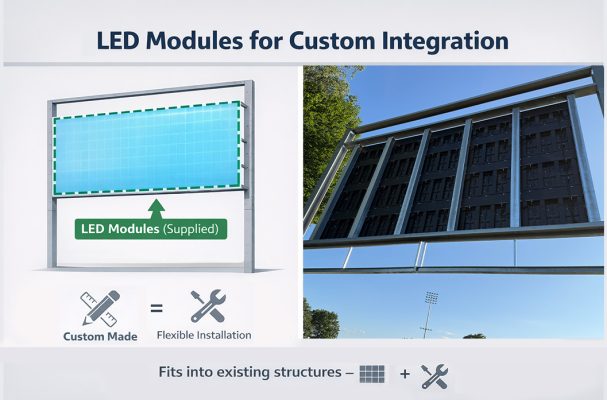 LED Modules for Custom Integration

LED Modules (Supplied)

Custom Made = Flexible Installation

Fits into existing structures – +